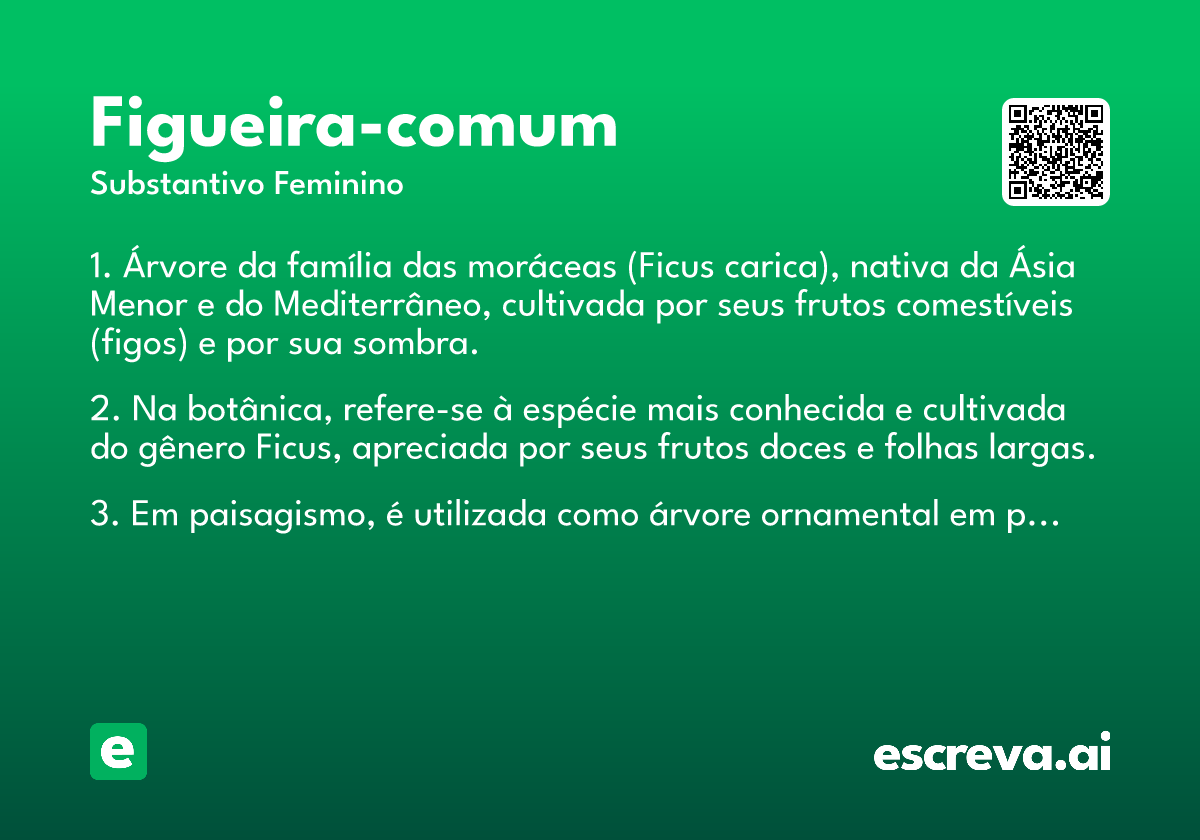 Figueira-comum
Substantivo Feminino

1. Árvore da família das moráceas (Ficus carica), nativa da Ásia Menor e do Mediterrâneo, cultivada por seus frutos comestíveis (figos) e por sua sombra.

2. Na botânica, refere-se à espécie mais conhecida e cultivada do gênero Ficus, apreciada por seus frutos doces e folhas largas.

3. Em paisagismo, é utilizada como árvore ornamental em p…

e

escreva.ai